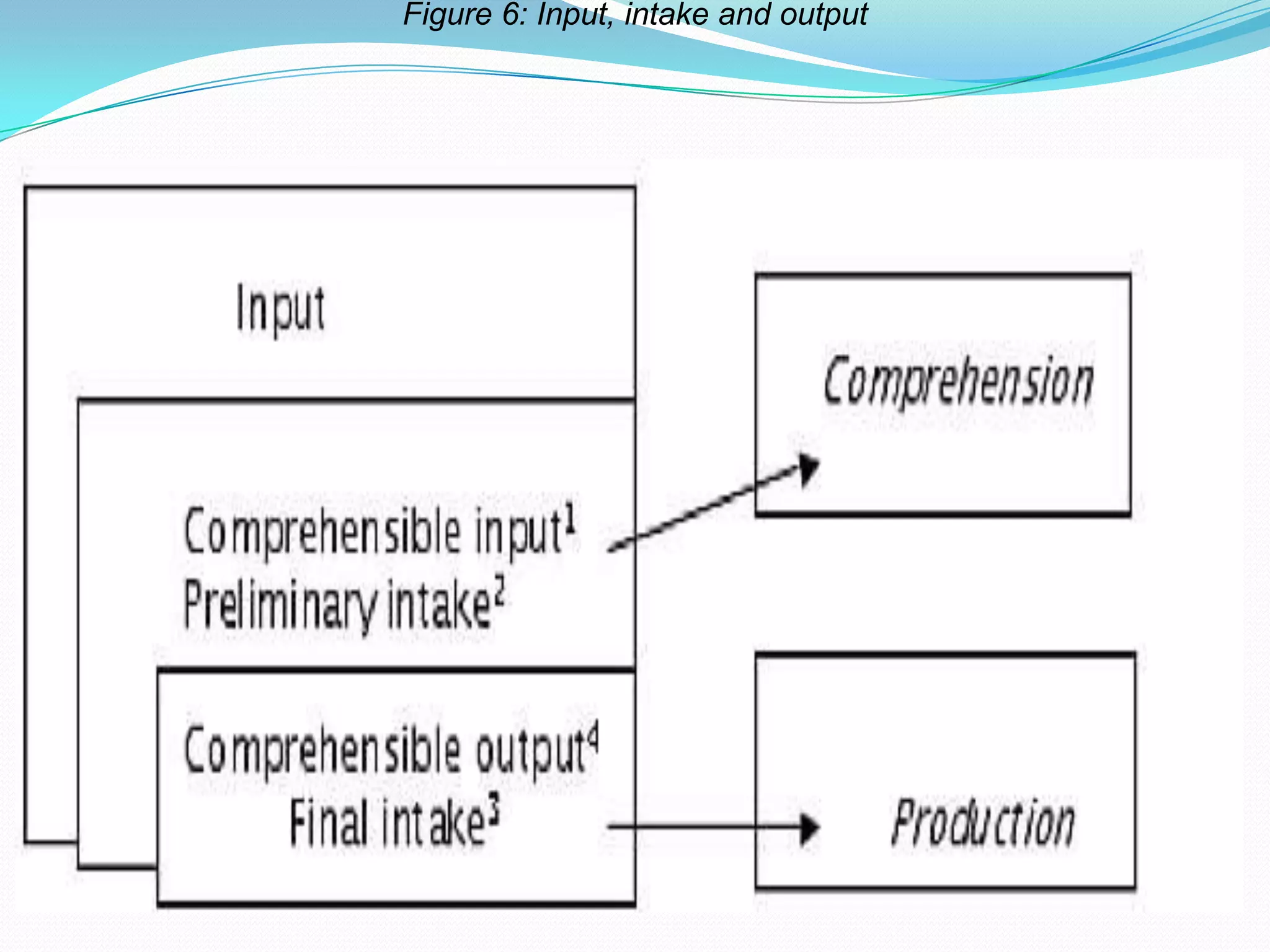 Figure 6: Input, intake and output

Input

Comprehensible input$^1$
Preliminary intake$^2$

Comprehensible output$^4$
Final intake$^3$

Comprehension

Production